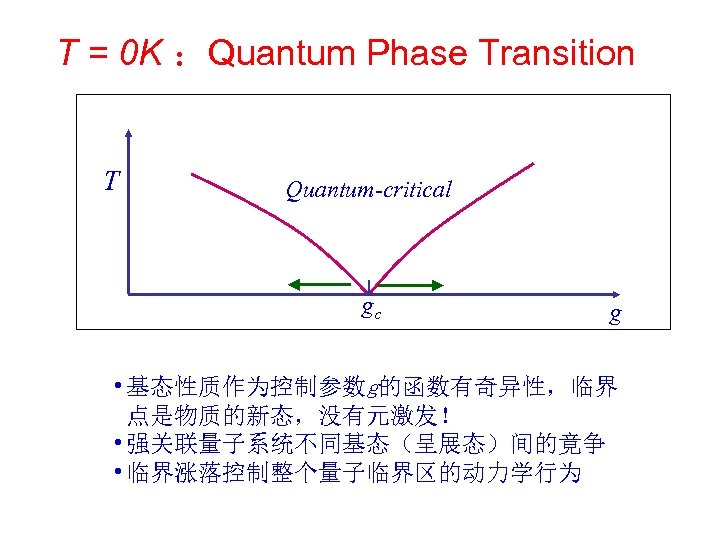 T = 0K ：Quantum Phase Transition

$T$

Quantum-critical

$g_c$

$g$

• 基态性质作为控制参数$g$的函数有奇异性，临界点是物质的新态，没有元激发！
• 强关联量子系统不同基态（呈展态）间的竞争
• 临界涨落控制整个量子临界区的动力学行为